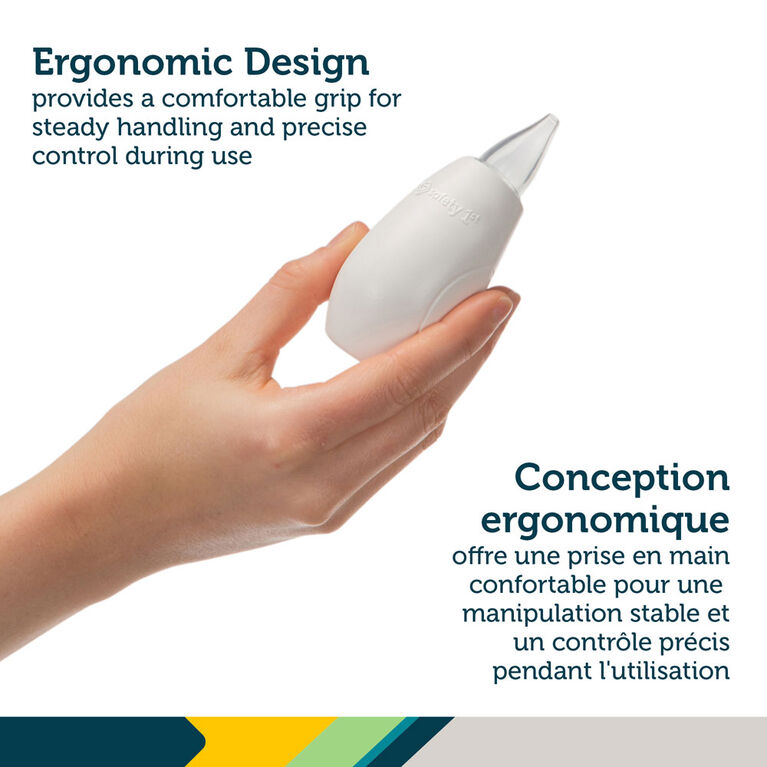 Ergonomic Design
provides a comfortable grip for steady handling and precise control during use

Safety 1st

Conception ergonomique
offre une prise en main confortable pour une manipulation stable et un contrôle précis pendant l'utilisation